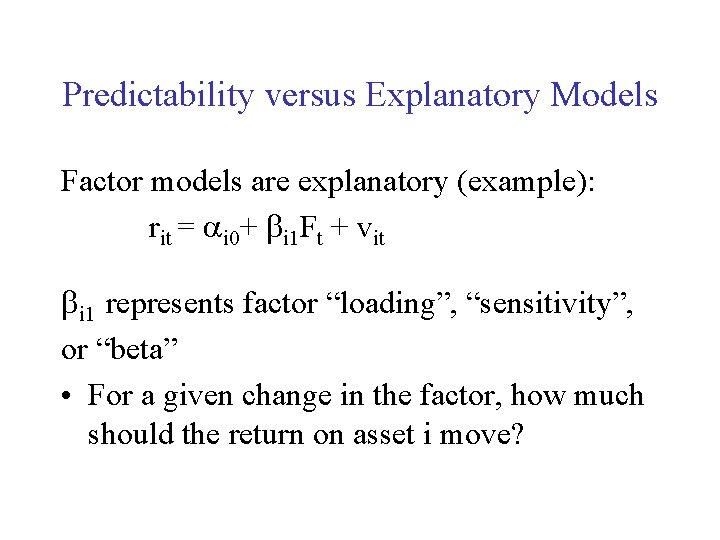 Predictability versus Explanatory Models

Factor models are explanatory (example):

$r_{it} = \alpha_{i0} + \beta_{i1}F_t + v_{it}$

$\beta_{i1}$ represents factor "loading", "sensitivity", or "beta"

• For a given change in the factor, how much should the return on asset i move?